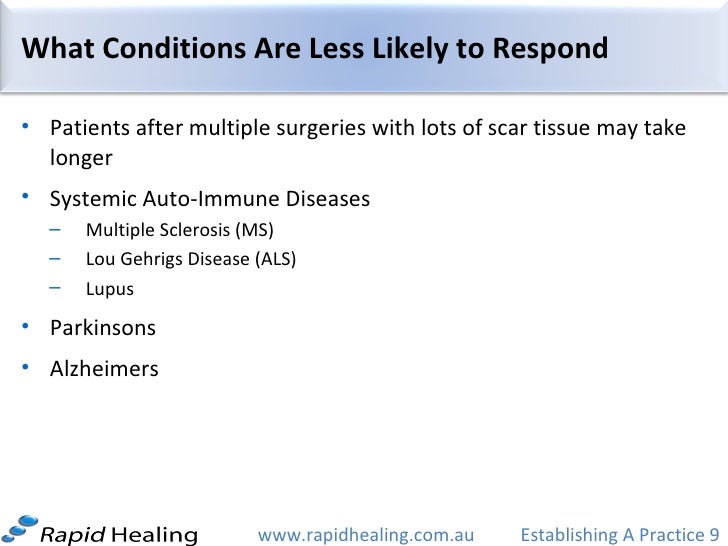 What Conditions Are Less Likely to Respond

• Patients after multiple surgeries with lots of scar tissue may take longer

• Systemic Auto-Immune Diseases
  – Multiple Sclerosis (MS)
  – Lou Gehrigs Disease (ALS)
  – Lupus

• Parkinsons

• Alzheimers

Rapid Healing www.rapidhealing.com.au Establishing A Practice 9